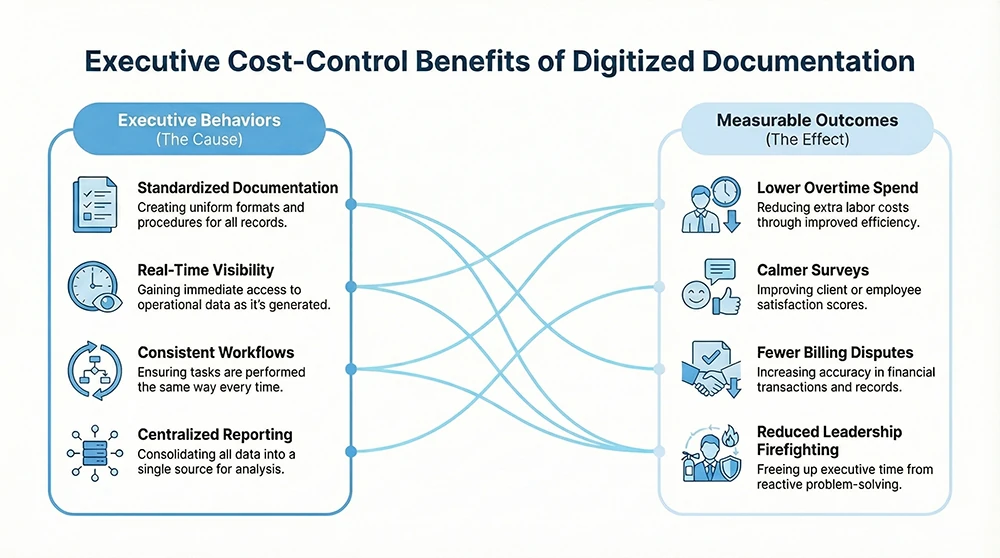 Executive Cost-Control Benefits of Digitized Documentation

Executive Behaviors
(The Cause)

Standardized Documentation
Creating uniform formats and procedures for all records.

Real-Time Visibility
Gaining immediate access to operational data as it's generated.

Consistent Workflows
Ensuring tasks are performed the same way every time.

Centralized Reporting
Consolidating all data into a single source for analysis.

Measurable Outcomes
(The Effect)

Lower Overtime Spend
Reducing extra labor costs through improved efficiency.

Calmer Surveys
Improving client or employee satisfaction scores.

Fewer Billing Disputes
Increasing accuracy in financial transactions and records.

Reduced Leadership Firefighting
Freeing up executive time from reactive problem-solving.